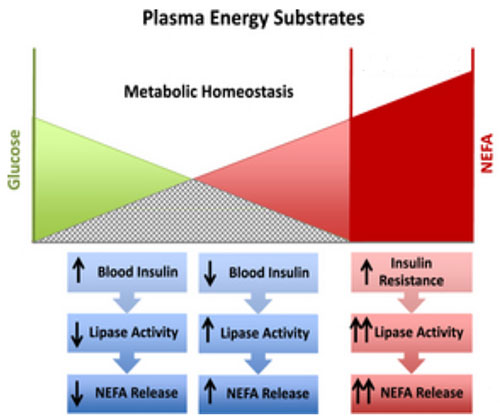 Plasma Energy Substrates

Metabolic Homeostasis

Glucose

NEFA

↑ Blood Insulin

↓ Lipase Activity

↓ NEFA Release

↓ Blood Insulin

↑ Lipase Activity

↑ NEFA Release

↑ Insulin Resistance

↑↑ Lipase Activity

↑↑ NEFA Release